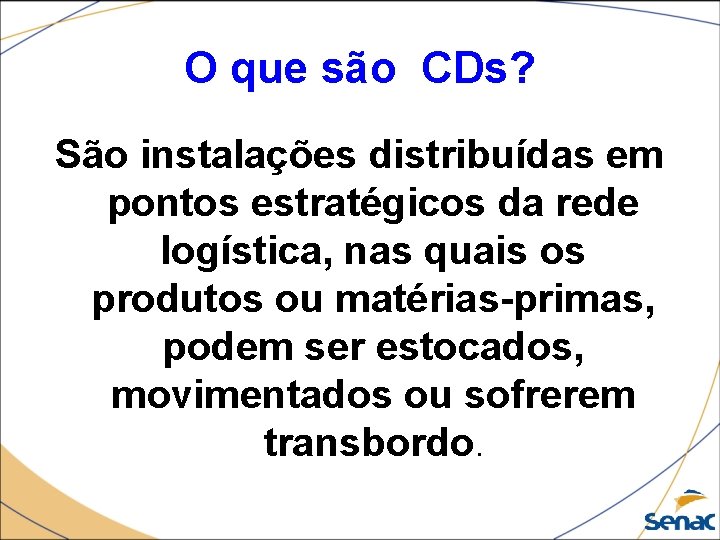 O que são CDs?

São instalações distribuídas em pontos estratégicos da rede logística, nas quais os produtos ou matérias-primas, podem ser estocados, movimentados ou sofrerem transbordo.

Senac